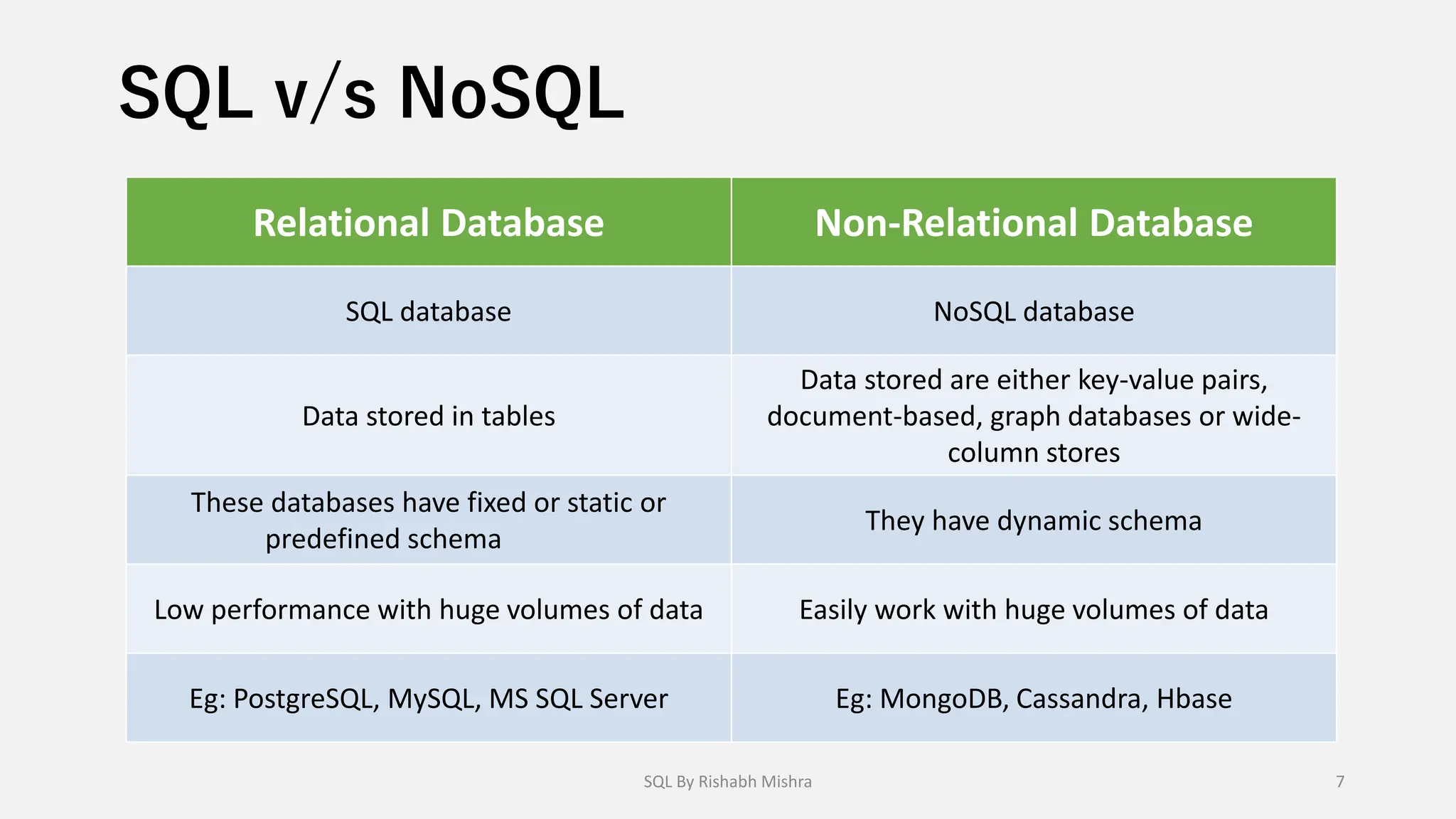 SQL v/s NoSQL

| Relational Database | Non-Relational Database |
|---|---|
| SQL database | NoSQL database |
| Data stored in tables | Data stored are either key-value pairs, document-based, graph databases or wide-column stores |
| These databases have fixed or static or predefined schema | They have dynamic schema |
| Low performance with huge volumes of data | Easily work with huge volumes of data |
| Eg: PostgreSQL, MySQL, MS SQL Server | Eg: MongoDB, Cassandra, Hbase |

SQL By Rishabh Mishra

7